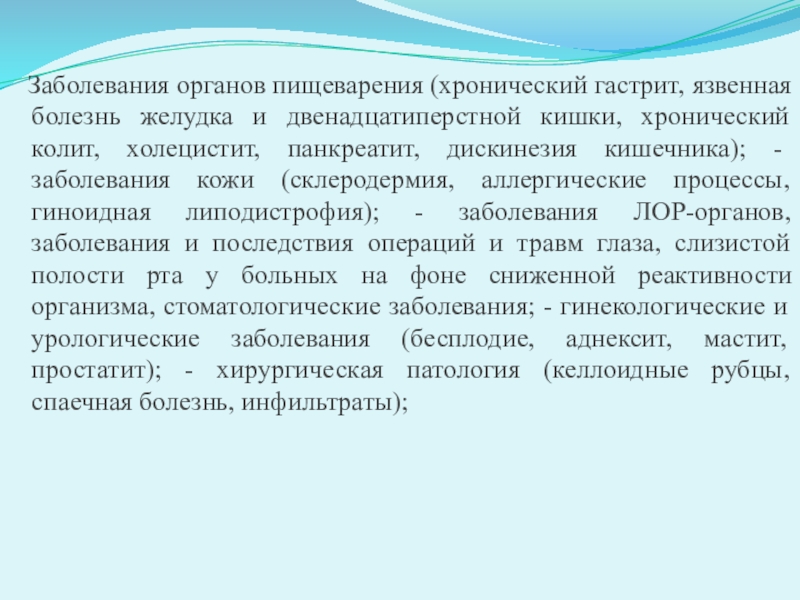 Заболевания органов пищеварения (хронический гастрит, язвенная болезнь желудка и двенадцатиперстной кишки, хронический колит, холецистит, панкреатит, дискинезия кишечника); - заболевания кожи (склеродермия, аллергические процессы, гиноидная липодистрофия); - заболевания ЛОР-органов, заболевания и последствия операций и травм глаза, слизистой полости рта у больных на фоне сниженной реактивности организма, стоматологические заболевания; - гинекологические и урологические заболевания (бесплодие, аднексит, мастит, простатит); - хирургическая патология (келлоидные рубцы, спаечная болезнь, инфильтраты);